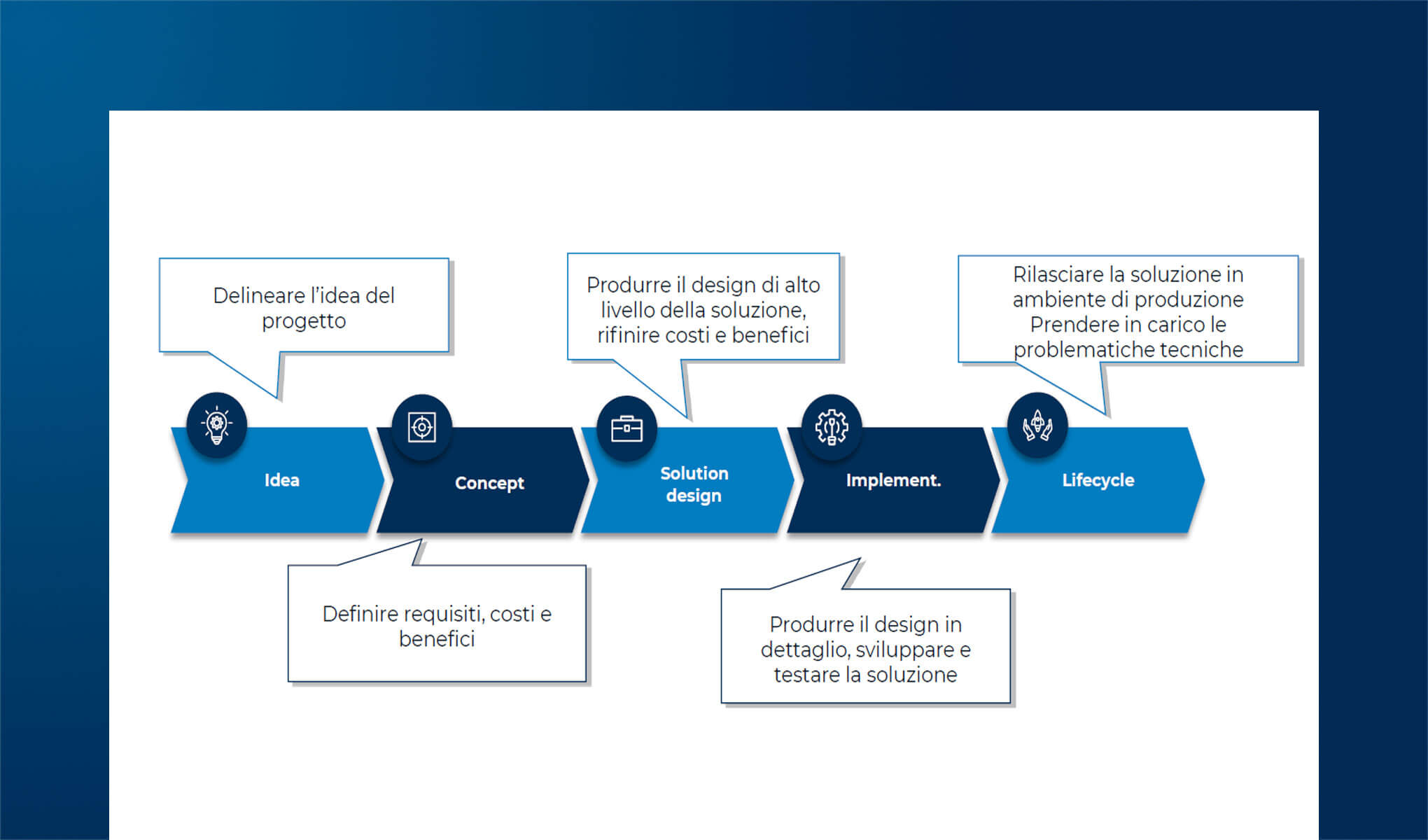 Delineare l'idea del progetto

Produrre il design di alto livello della soluzione, rifinire costi e benefici

Rilasciare la soluzione in ambiente di produzione Prendere in carico le problematiche tecniche

Idea

Concept

Solution design

Implement.

Lifecycle

Definire requisiti, costi e benefici

Produrre il design in dettaglio, sviluppare e testare la soluzione